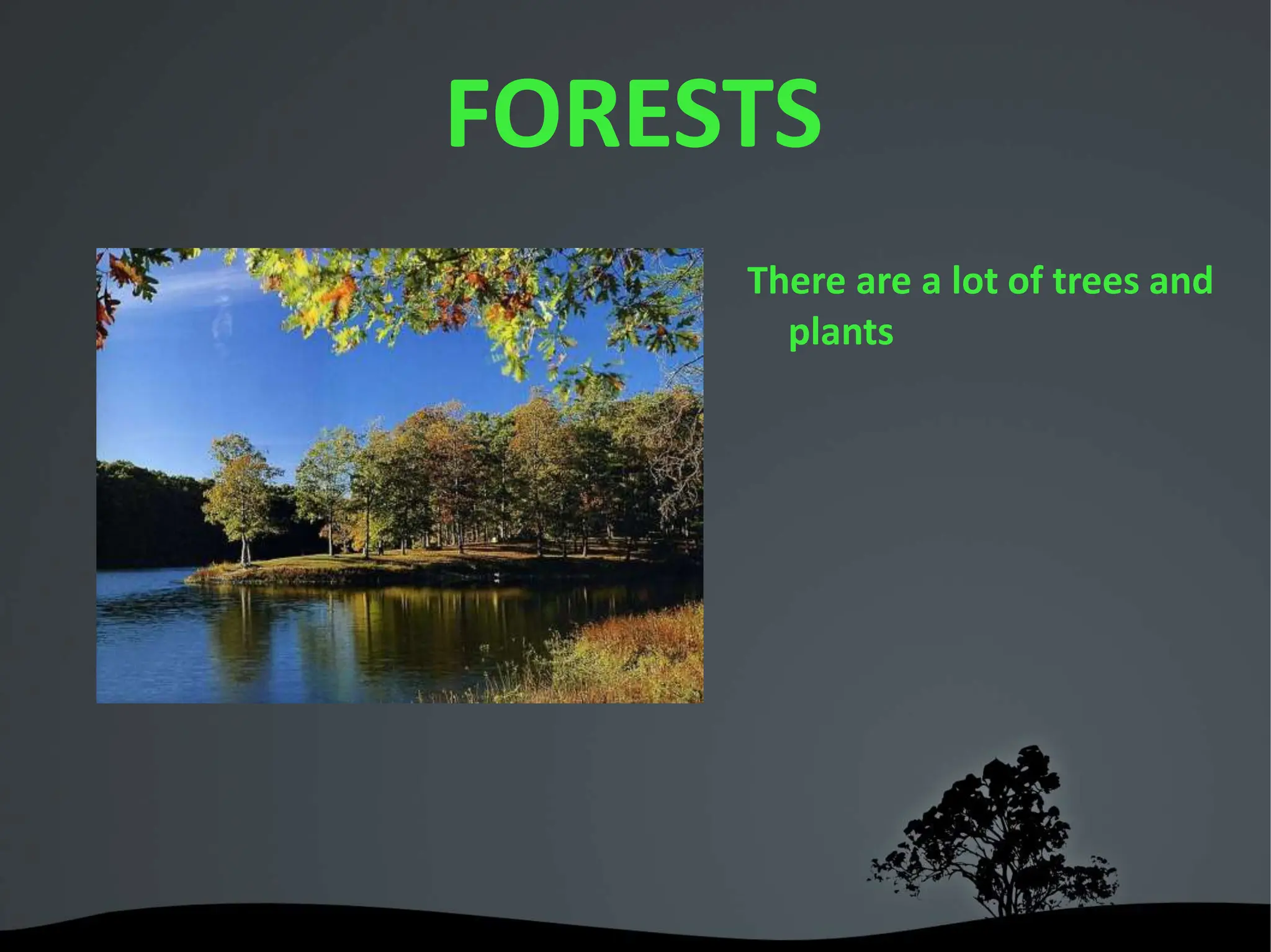 FORESTS

There are a lot of trees and plants